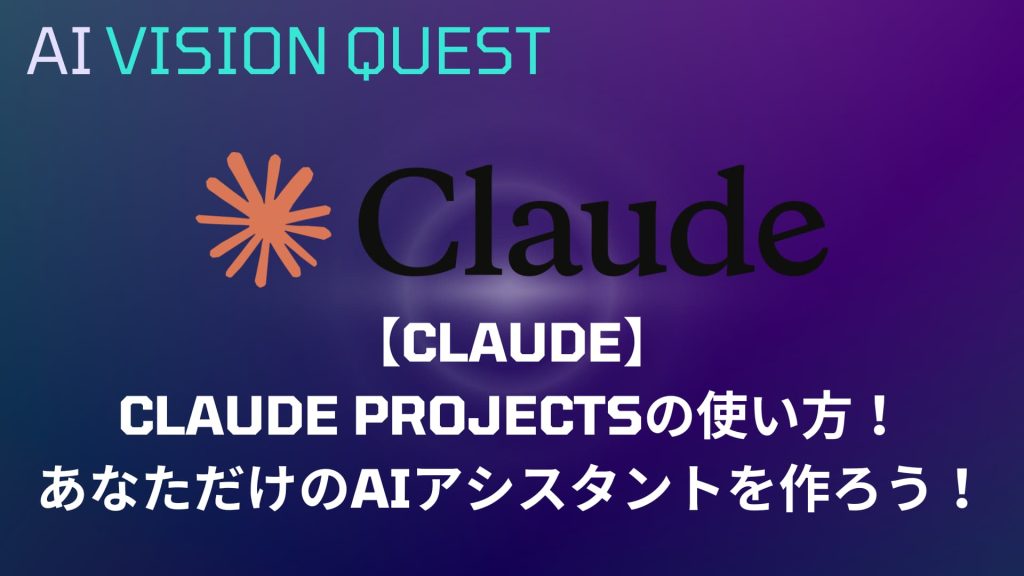 AI VISION QUEST

Claude

【CLAUDE】
CLAUDE PROJECTSの使い方！
あなただけのAIアシスタントを作ろう！